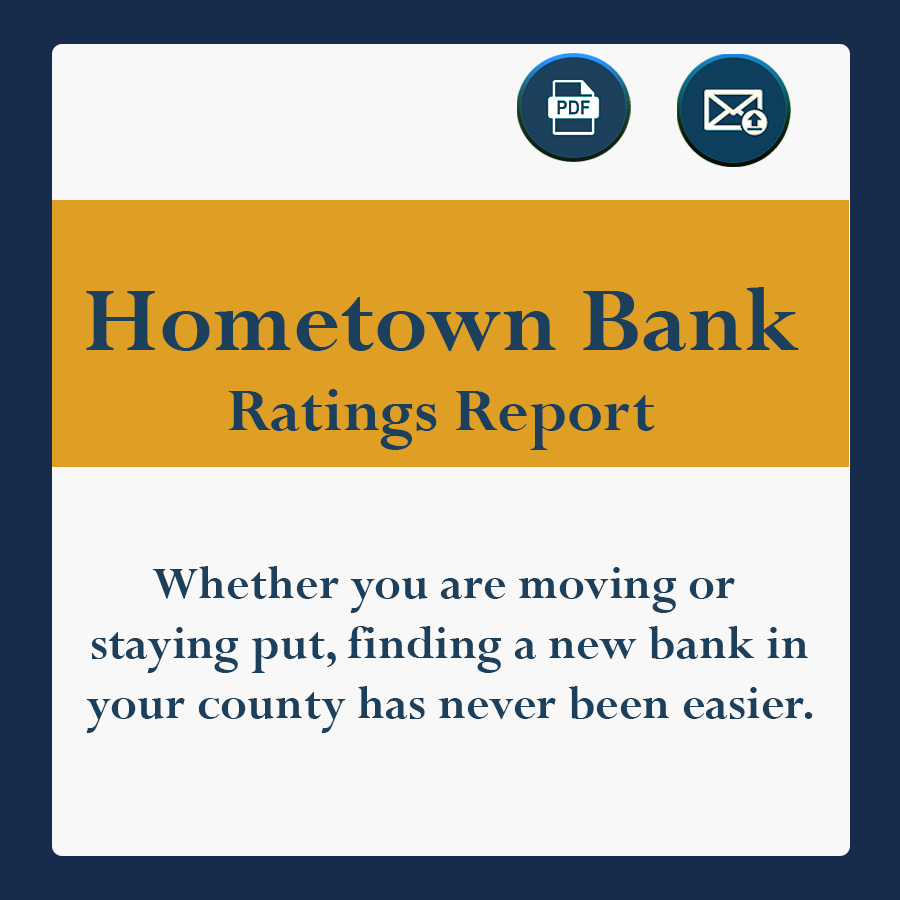 PDF

Hometown Bank
Ratings Report

Whether you are moving or staying put, finding a new bank in your county has never been easier.